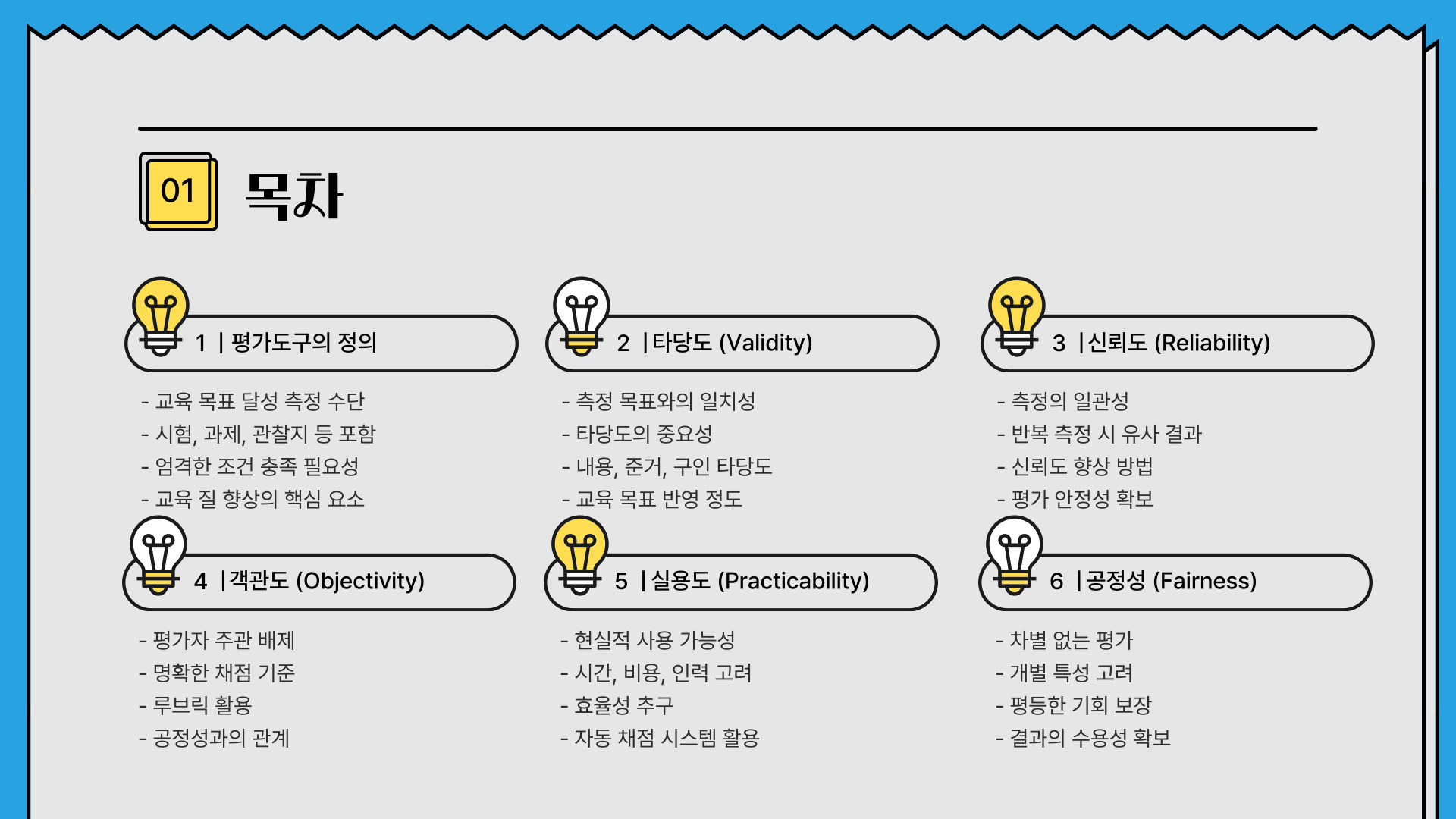 01 목차

1 | 평가도구의 정의

- 교육 목표 달성 측정 수단
- 시험, 과제, 관찰지 등 포함
- 엄격한 조건 충족 필요성
- 교육 질 향상의 핵심 요소

2 | 타당도 (Validity)

- 측정 목표와의 일치성
- 타당도의 중요성
- 내용, 준거, 구인 타당도
- 교육 목표 반영 정도

3 | 신뢰도 (Reliability)

- 측정의 일관성
- 반복 측정 시 유사 결과
- 신뢰도 향상 방법
- 평가 안정성 확보

4 | 객관도 (Objectivity)

- 평가자 주관 배제
- 명확한 채점 기준
- 루브릭 활용
- 공정성과의 관계

5 | 실용도 (Practicability)

- 현실적 사용 가능성
- 시간, 비용, 인력 고려
- 효율성 추구
- 자동 채점 시스템 활용

6 | 공정성 (Fairness)

- 차별 없는 평가
- 개별 특성 고려
- 평등한 기회 보장
- 결과의 수용성 확보